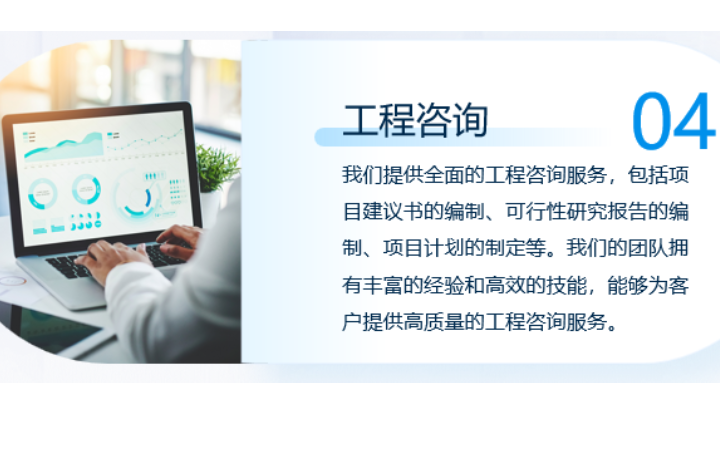 工程咨询

04

我们提供全面的工程咨询服务，包括项目建议书的编制、可行性研究报告的编制、项目计划的制定等。我们的团队拥有丰富的经验和高效的技能，能够为客户提供高质量的工程咨询服务。